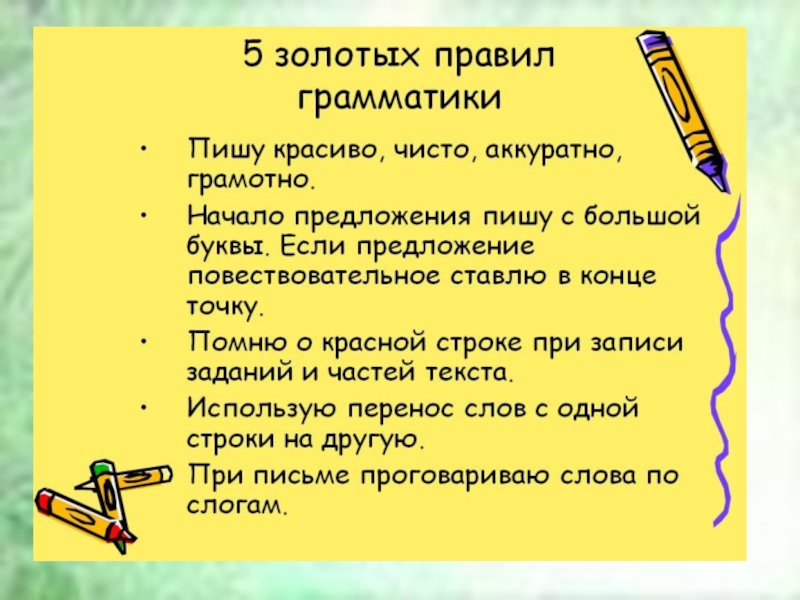 5 золотых правил грамматики

• Пишу красиво, чисто, аккуратно, грамотно.

• Начало предложения пишу с большой буквы. Если предложение повествовательное ставлю в конце точку.

• Помню о красной строке при записи заданий и частей текста.

• Использую перенос слов с одной строки на другую.

• При письме проговариваю слова по слогам.